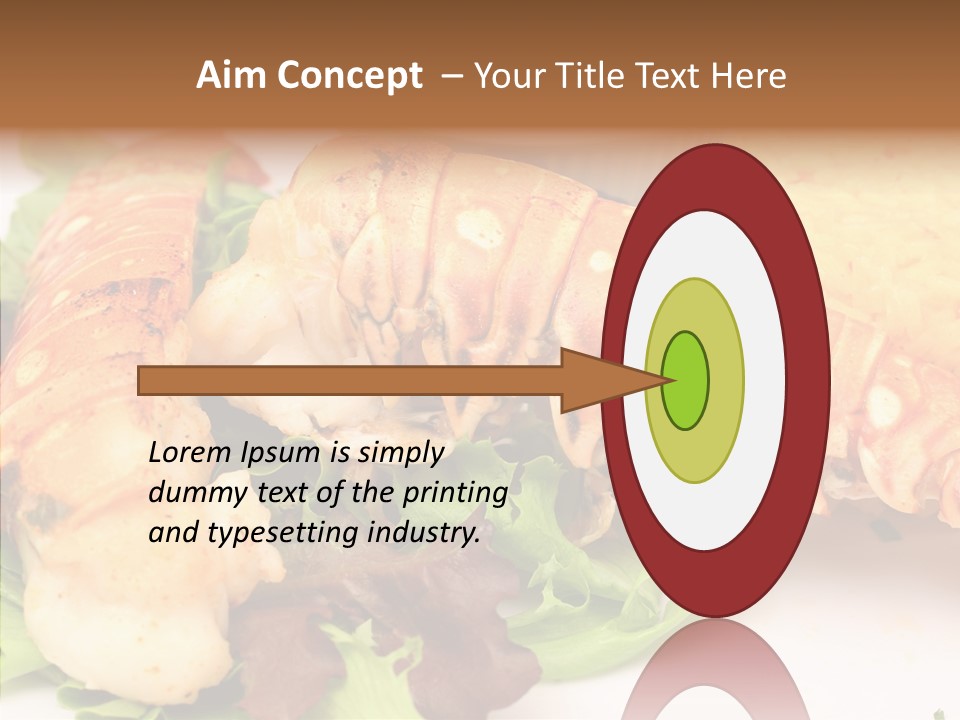 Aim Concept – Your Title Text Here

Lorem Ipsum is simply dummy text of the printing and typesetting industry.